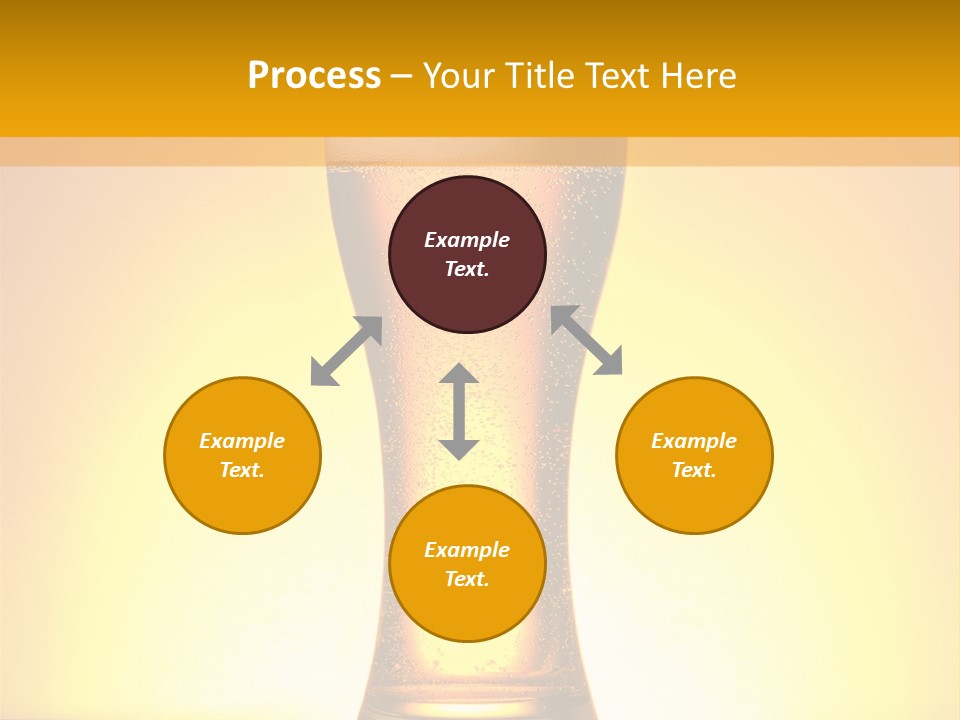 Process – Your Title Text Here

Example Text.

Example Text.

Example Text.

Example Text.